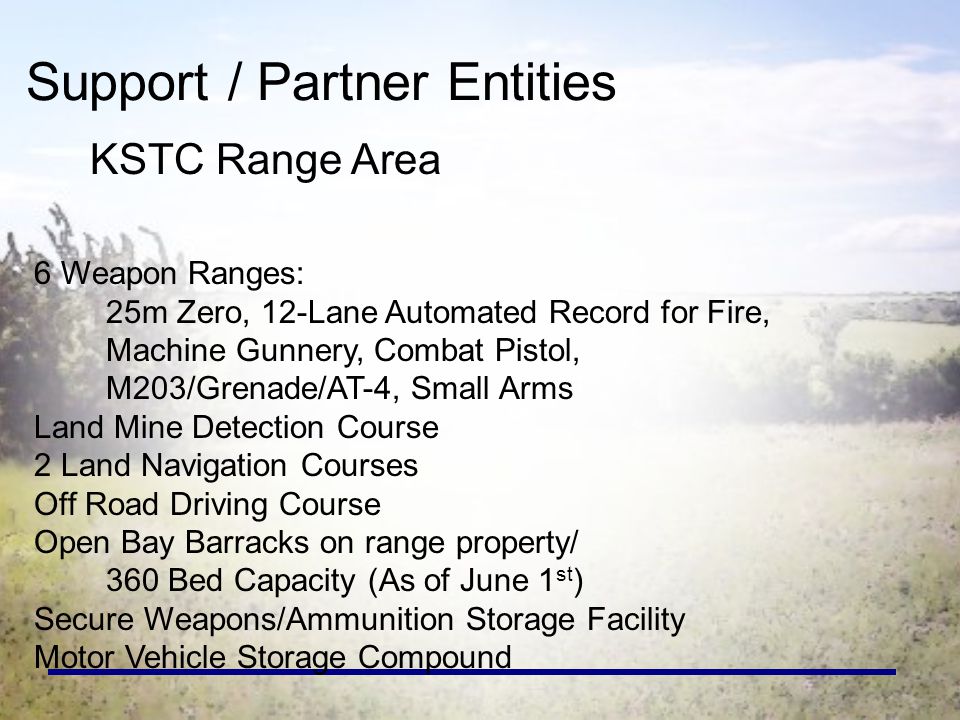 Support / Partner Entities

KSTC Range Area

6 Weapon Ranges:
25m Zero, 12-Lane Automated Record for Fire, Machine Gunnery, Combat Pistol, M203/Grenade/AT-4, Small Arms
Land Mine Detection Course
2 Land Navigation Courses
Off Road Driving Course
Open Bay Barracks on range property/
360 Bed Capacity (As of June 1$^{st}$)
Secure Weapons/Ammunition Storage Facility
Motor Vehicle Storage Compound